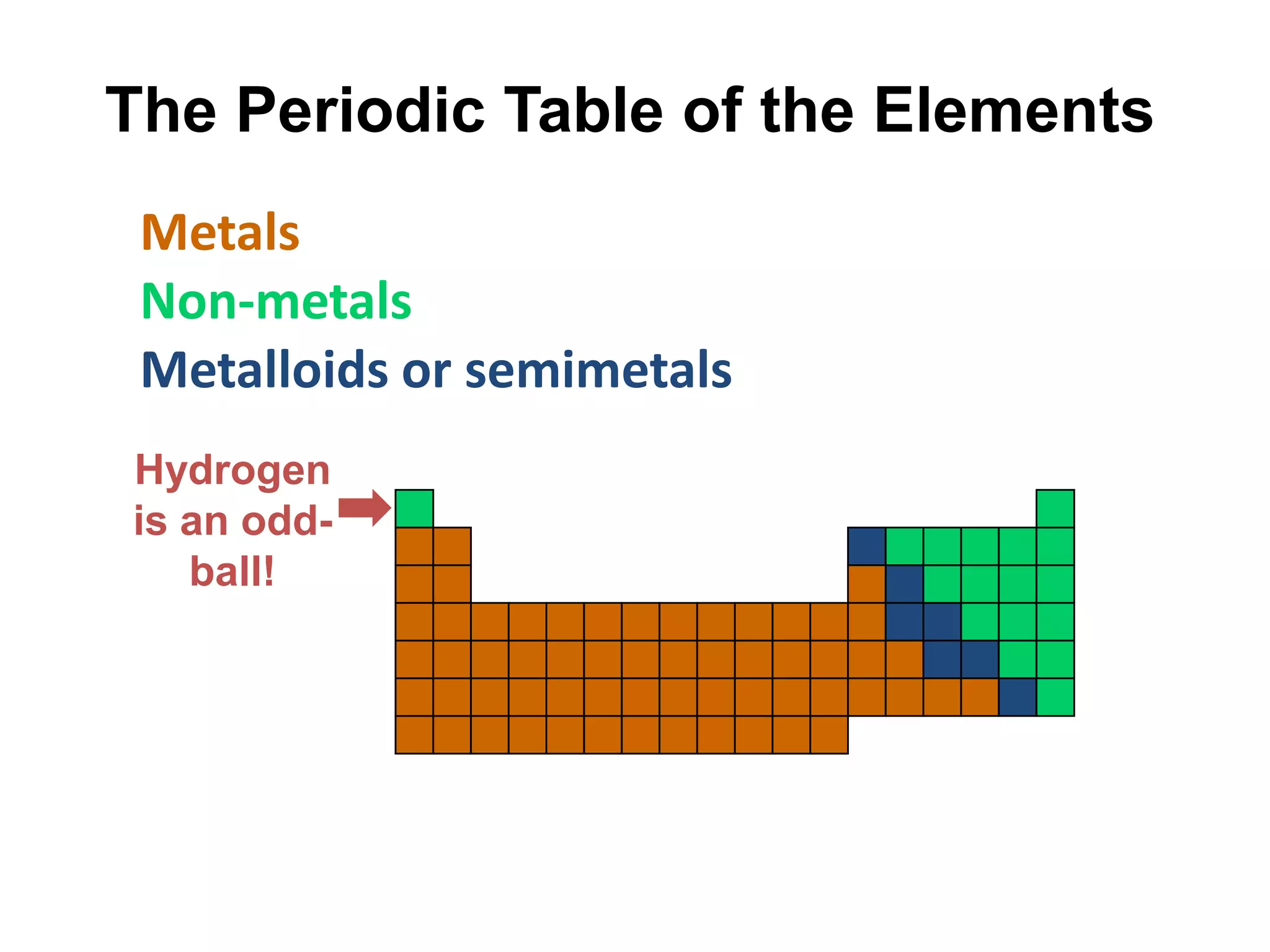 The Periodic Table of the Elements

Metals
Non-metals
Metalloids or semimetals

Hydrogen is an odd-ball!